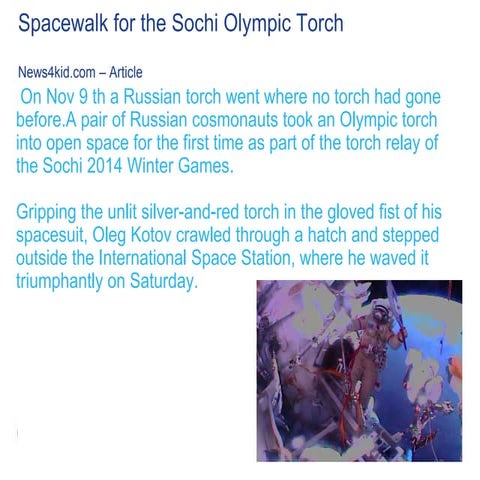 Spacewalk for the Sochi Olympic Torch

News4kid.com – Article

On Nov 9 th a Russian torch went where no torch had gone before.A pair of Russian cosmonauts took an Olympic torch into open space for the first time as part of the torch relay of the Sochi 2014 Winter Games.

Gripping the unlit silver-and-red torch in the gloved fist of his spacesuit, Oleg Kotov crawled through a hatch and stepped outside the International Space Station, where he waved it triumphantly on Saturday.